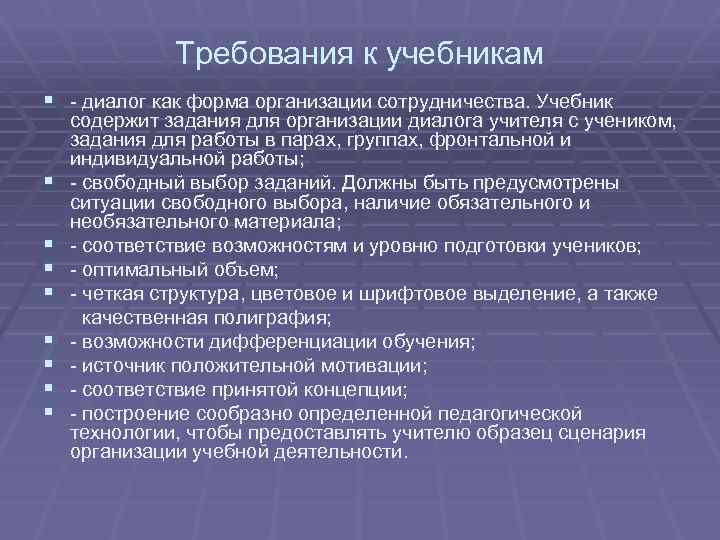 Требования к учебникам

- диалог как форма организации сотрудничества. Учебник содержит задания для организации диалога учителя с учеником, задания для работы в парах, группах, фронтальной и индивидуальной работы;
- свободный выбор заданий. Должны быть предусмотрены ситуации свободного выбора, наличие обязательного и необязательного материала;
- соответствие возможностям и уровню подготовки учеников;
- оптимальный объем;
- четкая структура, цветовое и шрифтовое выделение, а также качественная полиграфия;
- возможности дифференциации обучения;
- источник положительной мотивации;
- соответствие принятой концепции;
- построение сообразно определенной педагогической технологии, чтобы предоставлять учителю образец сценария организации учебной деятельности.